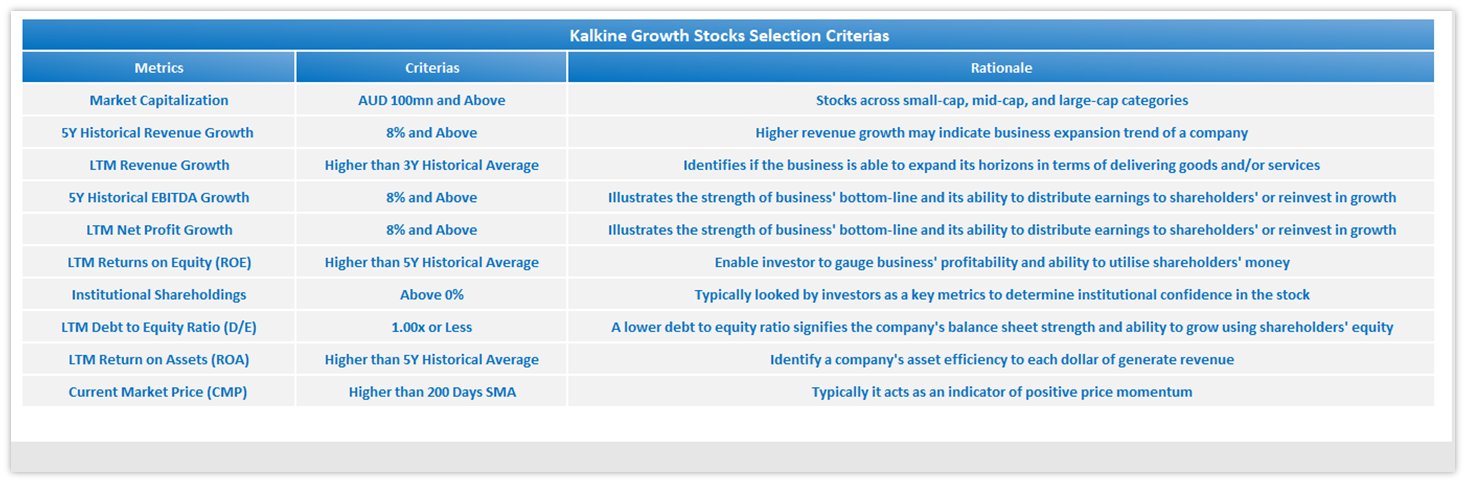 Kalkine Growth Stocks Selection Criterias

| Metrics | Criterias | Rationale |
|---|---|---|
| Market Capitalization | AUD 100mn and Above | Stocks across small-cap, mid-cap, and large-cap categories |
| 5Y Historical Revenue Growth | 8% and Above | Higher revenue growth may indicate business expansion trend of a company |
| LTM Revenue Growth | Higher than 3Y Historical Average | Identifies if the business is able to expand its horizons in terms of delivering goods and/or services |
| 5Y Historical EBITDA Growth | 8% and Above | Illustrates the strength of business' bottom-line and its ability to distribute earnings to shareholders' or reinvest in growth |
| LTM Net Profit Growth | 8% and Above | Illustrates the strength of business' bottom-line and its ability to distribute earnings to shareholders' or reinvest in growth |
| LTM Returns on Equity (ROE) | Higher than 5Y Historical Average | Enable investor to gauge business' profitability and ability to utilise shareholders' money |
| Institutional Shareholdings | Above 0% | Typically looked by investors as a key metrics to determine institutional confidence in the stock |
| LTM Debt to Equity Ratio (D/E) | 1.00x or Less | A lower debt to equity ratio signifies the company's balance sheet strength and ability to grow using shareholders' equity |
| LTM Return on Assets (ROA) | Higher than 5Y Historical Average | Identify a company's asset efficiency to each dollar of generate revenue |
| Current Market Price (CMP) | Higher than 200 Days SMA | Typically it acts as an indicator of positive price momentum |